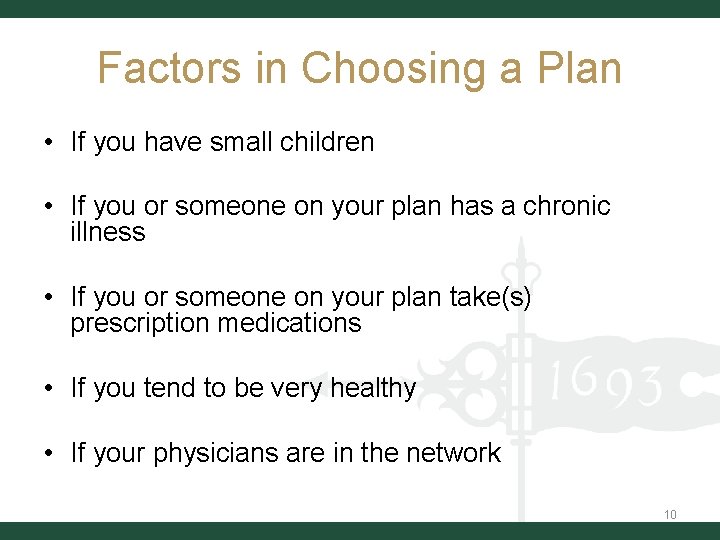 Factors in Choosing a Plan

• If you have small children

• If you or someone on your plan has a chronic illness

• If you or someone on your plan take(s) prescription medications

• If you tend to be very healthy

• If your physicians are in the network

1693

10